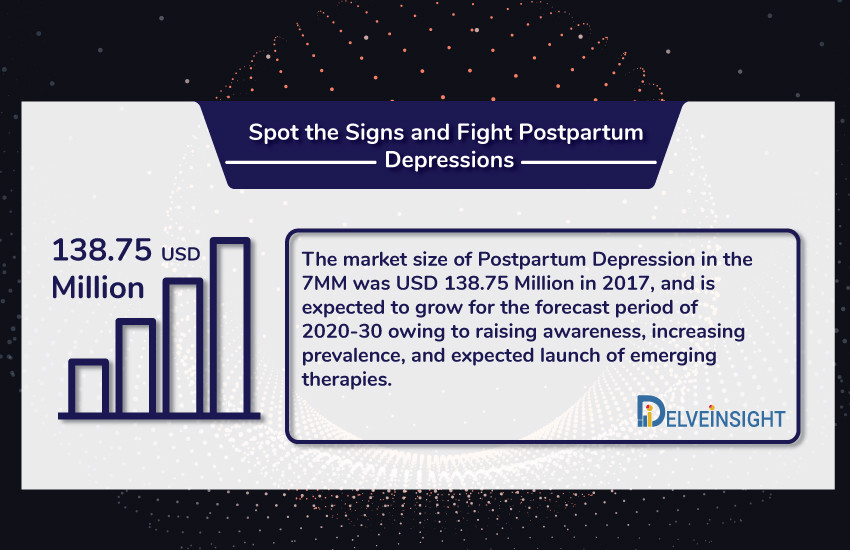 Spot the Signs and Fight Postpartum Depressions

138.75 USD Million

The market size of Postpartum Depression in the 7MM was USD 138.75 Million in 2017, and is expected to grow for the forecast period of 2020-30 owing to raising awareness, increasing prevalence, and expected launch of emerging therapies.

DELVEINSIGHT